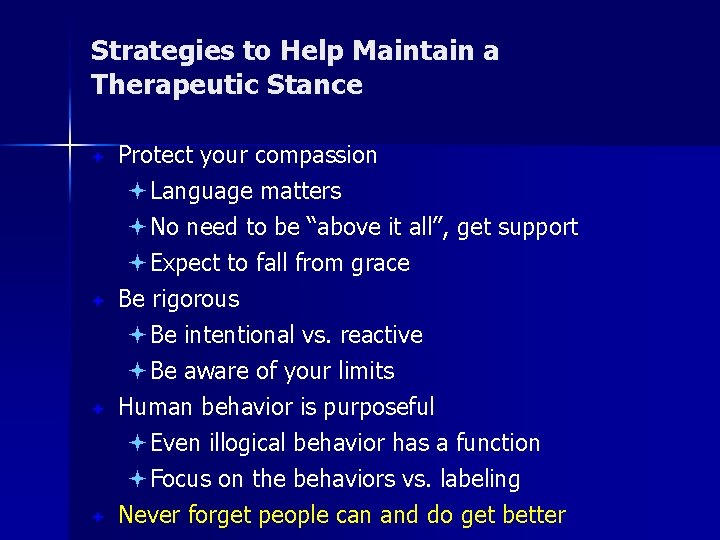 Strategies to Help Maintain a Therapeutic Stance

Protect your compassion
Language matters
No need to be “above it all”, get support
Expect to fall from grace
Be rigorous
Be intentional vs. reactive
Be aware of your limits
Human behavior is purposeful
Even illogical behavior has a function
Focus on the behaviors vs. labeling
Never forget people can and do get better